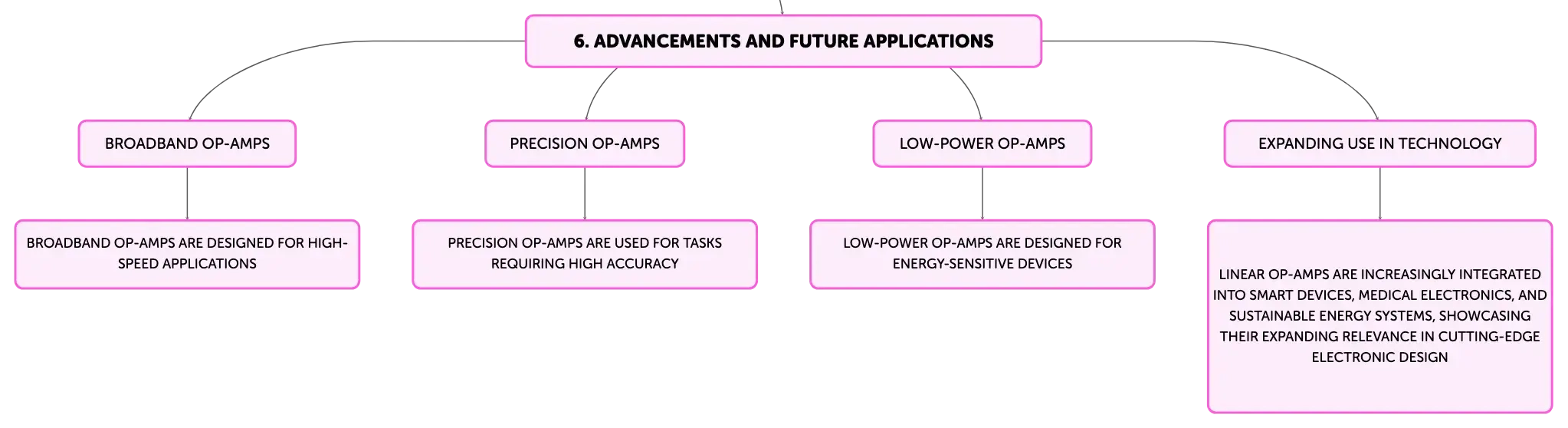 6. ADVANCEMENTS AND FUTURE APPLICATIONS

BROADBAND OP-AMPS

BROADBAND OP-AMPS ARE DESIGNED FOR HIGH-SPEED APPLICATIONS

PRECISION OP-AMPS

PRECISION OP-AMPS ARE USED FOR TASKS REQUIRING HIGH ACCURACY

LOW-POWER OP-AMPS

LOW-POWER OP-AMPS ARE DESIGNED FOR ENERGY-SENSITIVE DEVICES

EXPANDING USE IN TECHNOLOGY

LINEAR OP-AMPS ARE INCREASINGLY INTEGRATED INTO SMART DEVICES, MEDICAL ELECTRONICS, AND SUSTAINABLE ENERGY SYSTEMS, SHOWCASING THEIR EXPANDING RELEVANCE IN CUTTING-EDGE ELECTRONIC DESIGN